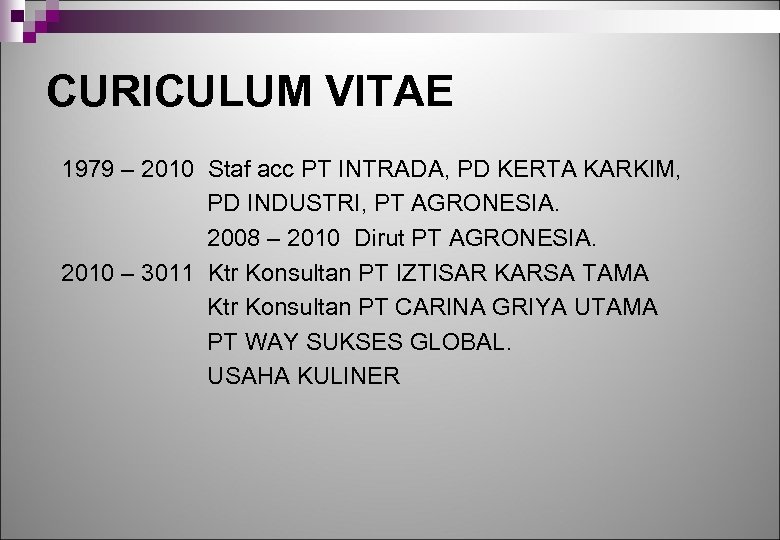 CURICULUM VITAE

1979 – 2010 Staf acc PT INTRADA, PD KERTA KARKIM, PD INDUSTRI, PT AGRONESIA.
2008 – 2010 Dirut PT AGRONESIA.
2010 – 3011 Ktr Konsultan PT IZTISAR KARSA TAMA
Ktr Konsultan PT CARINA GRIYA UTAMA
PT WAY SUKSES GLOBAL.
USAHA KULINER